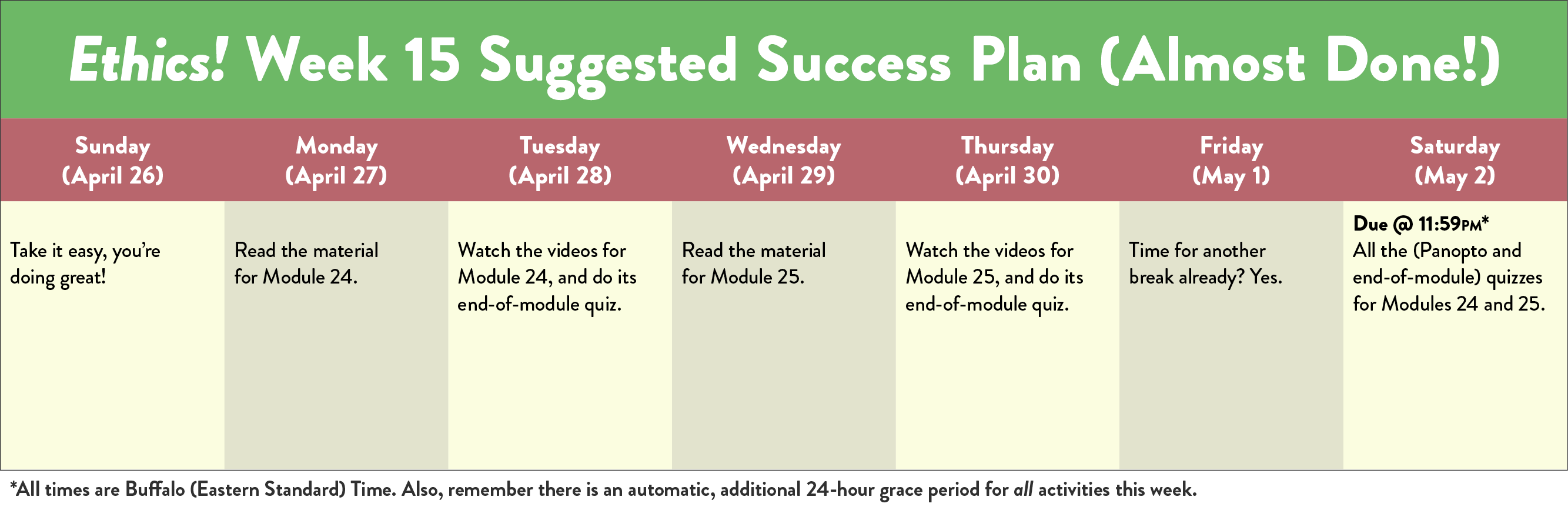 Ethics! Week 15 Suggested Success Plan (Almost Done!)

| Sunday (April 26) | Monday (April 27) | Tuesday (April 28) | Wednesday (April 29) | Thursday (April 30) | Friday (May 1) | Saturday (May 2) |
|---|---|---|---|---|---|---|
| Take it easy, you're doing great! | Read the material for Module 24. | Watch the videos for Module 24, and do its end-of-module quiz. | Read the material for Module 25. | Watch the videos for Module 25, and do its end-of-module quiz. | Time for another break already? Yes. | Due @ 11:59PM* All the (Panopto and end-of-module) quizzes for Modules 24 and 25. |

*All times are Buffalo (Eastern Standard) Time. Also, remember there is an automatic, additional 24-hour grace period for all activities this week.